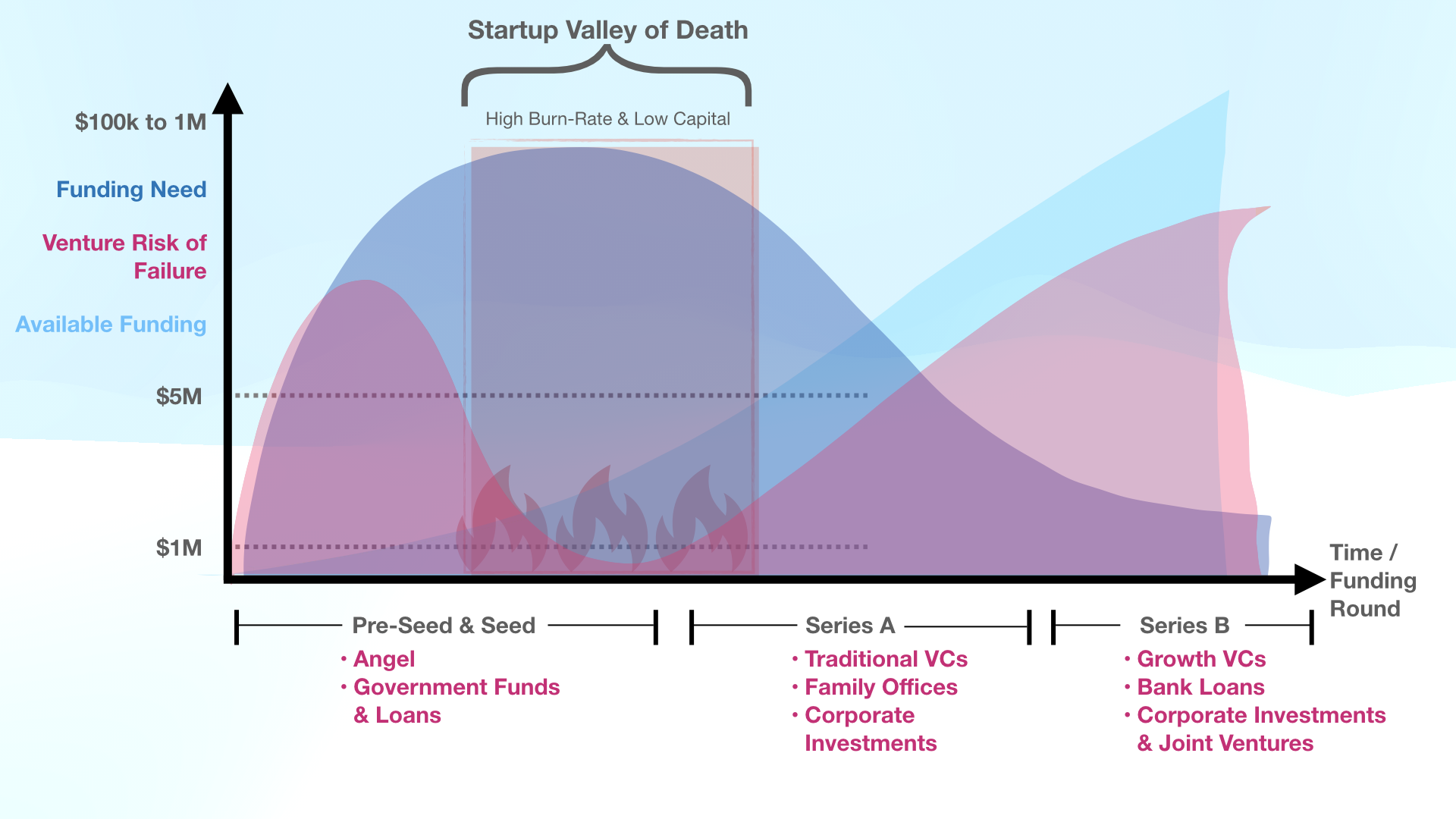 Startup Valley of Death

High Burn-Rate & Low Capital

$100k to 1M

Funding Need

Venture Risk of Failure

Available Funding

$5M

$1M

Time / Funding Round

Pre-Seed & Seed
• Angel
• Government Funds & Loans

Series A
• Traditional VCs
• Family Offices
• Corporate Investments

Series B
• Growth VCs
• Bank Loans
• Corporate Investments & Joint Ventures